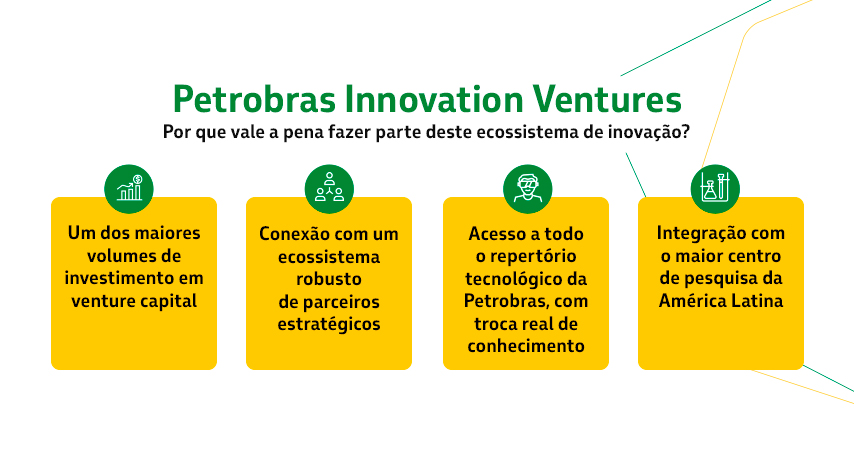 Petrobras Innovation Ventures

Por que vale a pena fazer parte deste ecossistema de inovação?

Um dos maiores volumes de investimento em venture capital

Conexão com um ecossistema robusto de parceiros estratégicos

Acesso a todo o repertório tecnológico da Petrobras, com troca real de conhecimento

Integração com o maior centro de pesquisa da América Latina